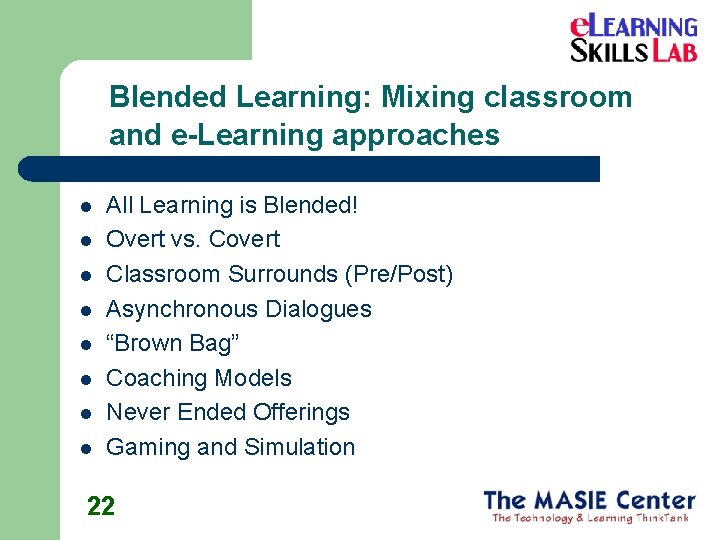 eLEARNING SKILLS LAB

Blended Learning: Mixing classroom and e-Learning approaches

- All Learning is Blended!
- Overt vs. Covert
- Classroom Surrounds (Pre/Post)
- Asynchronous Dialogues
- “Brown Bag”
- Coaching Models
- Never Ended Offerings
- Gaming and Simulation

22

The MASIE Center
The Technology & Learning ThinkTank